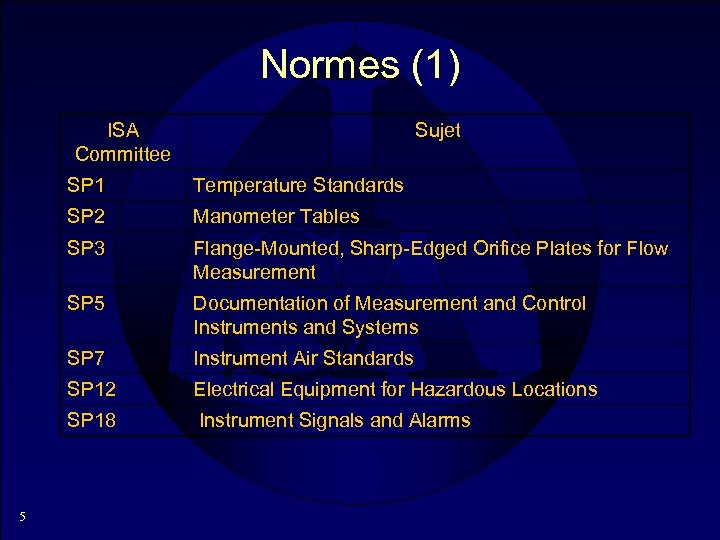 Normes (1)

| ISA Committee | Sujet |
|---|---|
| SP1 | Temperature Standards |
| SP2 | Manometer Tables |
| SP3 | Flange-Mounted, Sharp-Edged Orifice Plates for Flow Measurement |
| SP5 | Documentation of Measurement and Control Instruments and Systems |
| SP7 | Instrument Air Standards |
| SP12 | Electrical Equipment for Hazardous Locations |
| SP18 | Instrument Signals and Alarms |

5